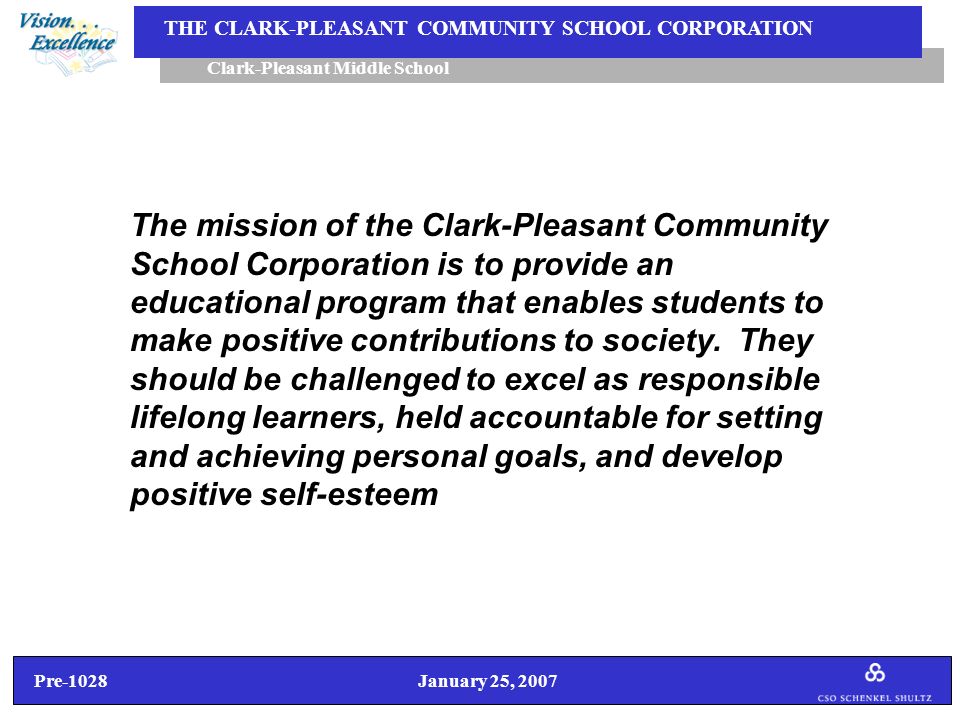 Vision. . . Excellence

THE CLARK-PLEASANT COMMUNITY SCHOOL CORPORATION

Clark-Pleasant Middle School

The mission of the Clark-Pleasant Community School Corporation is to provide an educational program that enables students to make positive contributions to society. They should be challenged to excel as responsible lifelong learners, held accountable for setting and achieving personal goals, and develop positive self-esteem

Pre-1028

January 25, 2007

CSO SCHENKEL SHULTZ